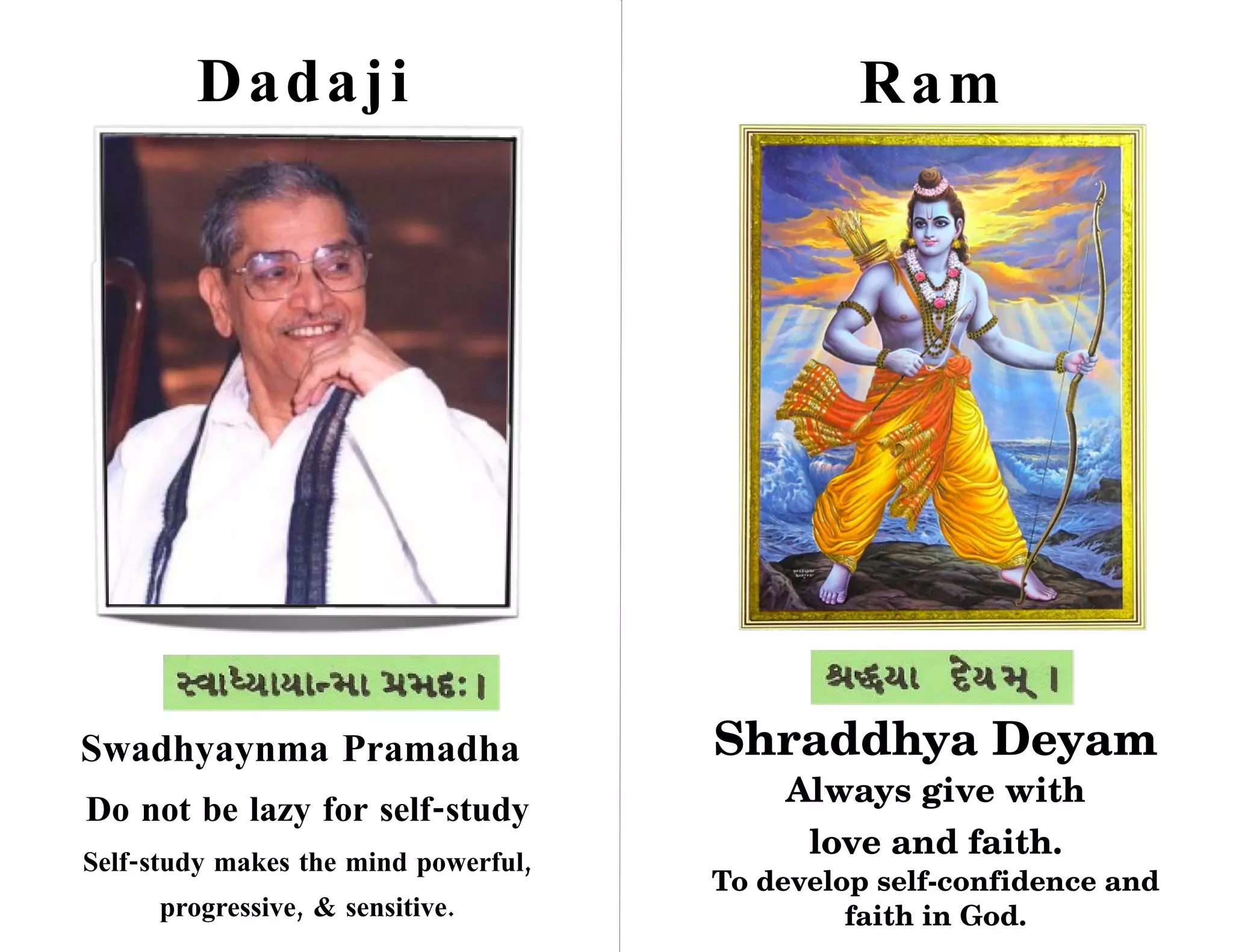 Dadaji

સ્વાધ્યાયાન્મા પ્રમદઃ।

Swadhyaynma Pramadha

Do not be lazy for self-study

Self-study makes the mind powerful, progressive, & sensitive.

Ram

શ્રદ્ધયા દેયમ્ ।

Shraddhya Deyam

Always give with love and faith.

To develop self-confidence and faith in God.